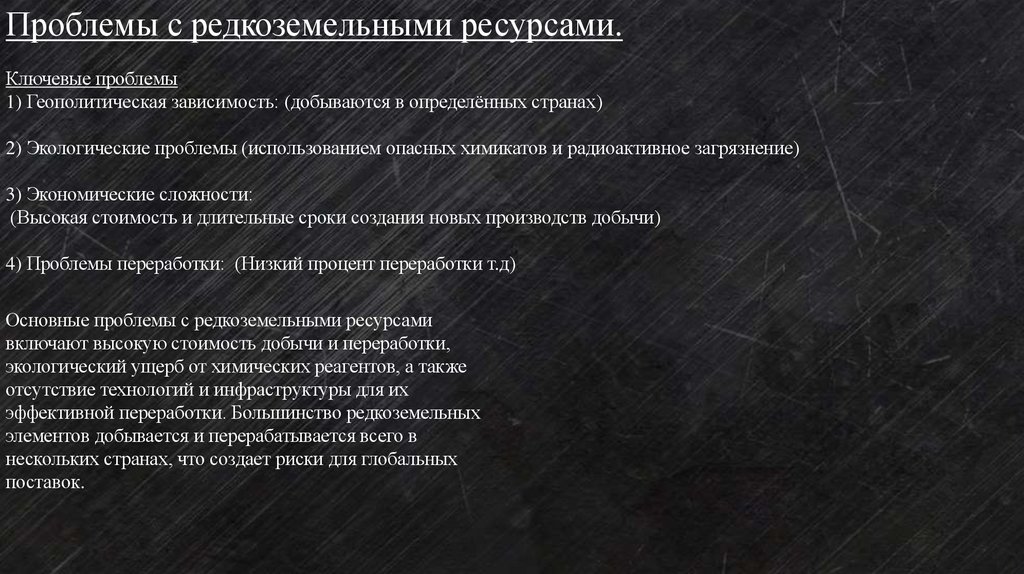 Проблемы с редкоземельными ресурсами.

Ключевые проблемы
1) Геополитическая зависимость: (добываются в определённых странах)

2) Экологические проблемы (использованием опасных химикатов и радиоактивное загрязнение)

3) Экономические сложности:
(Высокая стоимость и длительные сроки создания новых производств добычи)

4) Проблемы переработки: (Низкий процент переработки т.д)

Основные проблемы с редкоземельными ресурсами включают высокую стоимость добычи и переработки, экологический ущерб от химических реагентов, а также отсутствие технологий и инфраструктуры для их эффективной переработки. Большинство редкоземельных элементов добывается и перерабатывается всего в нескольких странах, что создает риски для глобальных поставок.